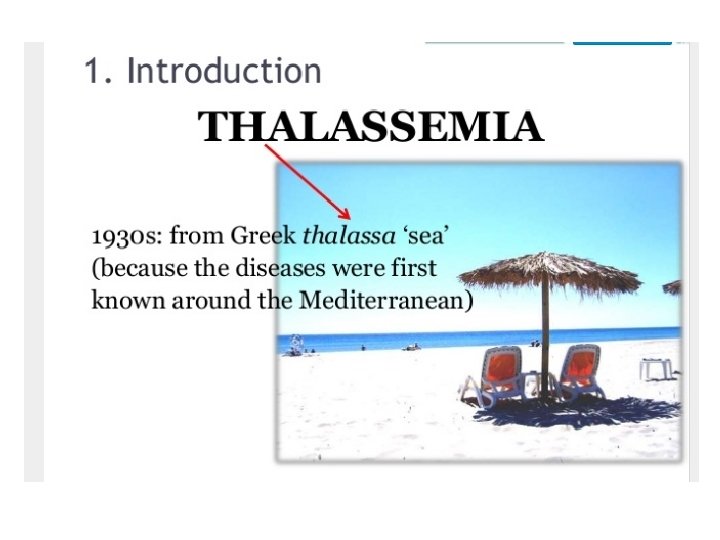 1. Introduction

THALASSEMIA

1930s: from Greek thalassa ‘sea’ (because the diseases were first known around the Mediterranean)